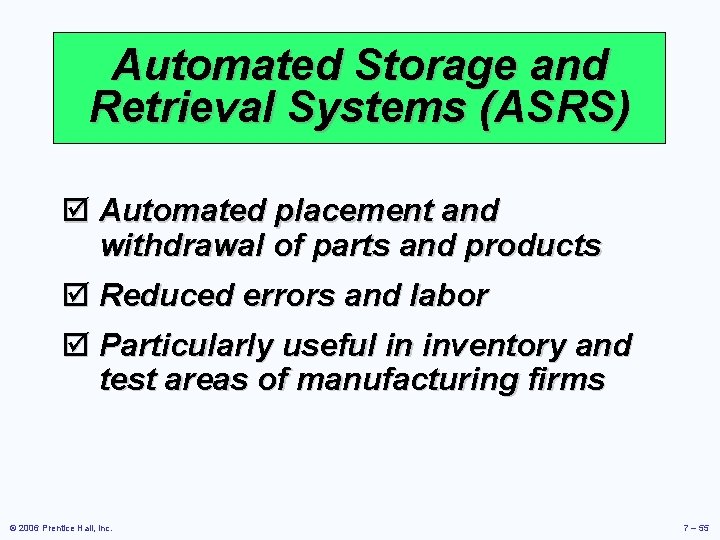 Automated Storage and Retrieval Systems (ASRS)

☑ Automated placement and withdrawal of parts and products

☑ Reduced errors and labor

☑ Particularly useful in inventory and test areas of manufacturing firms

© 2006 Prentice Hall, Inc.

7 – 55